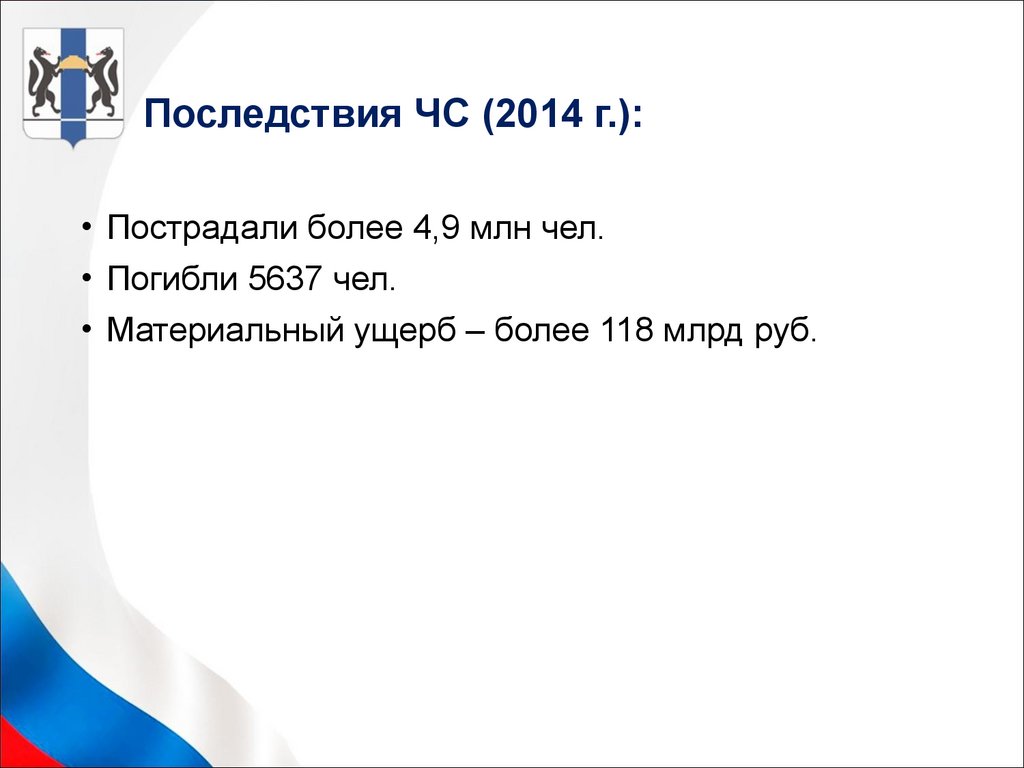 Последствия ЧС (2014 г.):

• Пострадали более 4,9 млн чел.
• Погибли 5637 чел.
• Материальный ущерб – более 118 млрд руб.